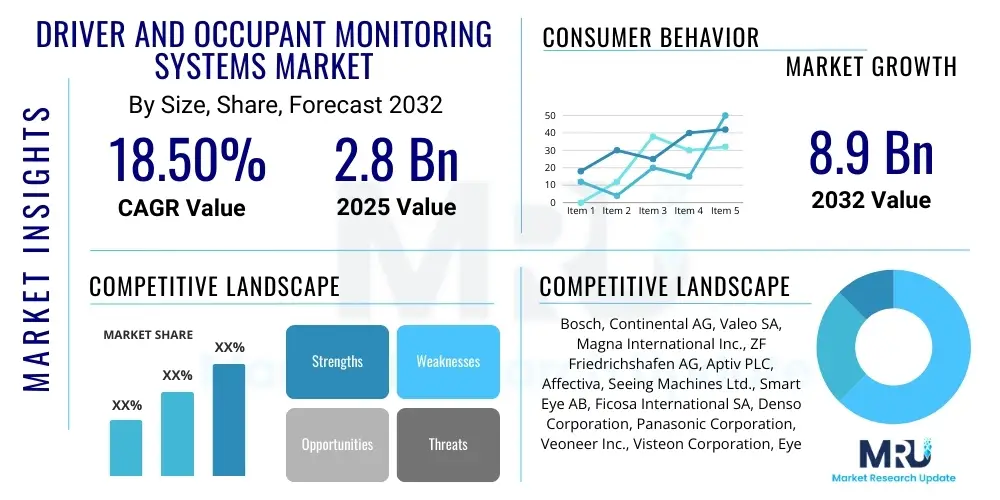 MARKET INSIGHTS

DRIVER AND OCCUPANT MONITORING SYSTEMS MARKET

By Size, Share, Forecast 2032

18.50%
CAGR Value

2.8 Bn
2025 Value

CONSUMER BEHAVIOR

MARKET GROWTH

50
40
30
20
10
0
Item 1 Item 2 Item 3 Item 4 Item 5

8.9 Bn
2032 Value

COMPETITIVE LANDSCAPE

MARKET SHARE

XX%
XX%
XX%

Strengths
Weaknesses
Opportunities
Threats

COMPETITIVE LANDSCAPE

Bosch, Continental AG, Valeo SA, Magna International Inc., ZF Friedrichshafen AG, Aptiv PLC, Affectiva, Seeing Machines Ltd., Smart Eye AB, Ficosa International SA, Denso Corporation, Panasonic Corporation, Veoneer Inc., Visteon Corporation, Eye

MRU
Market Research Update